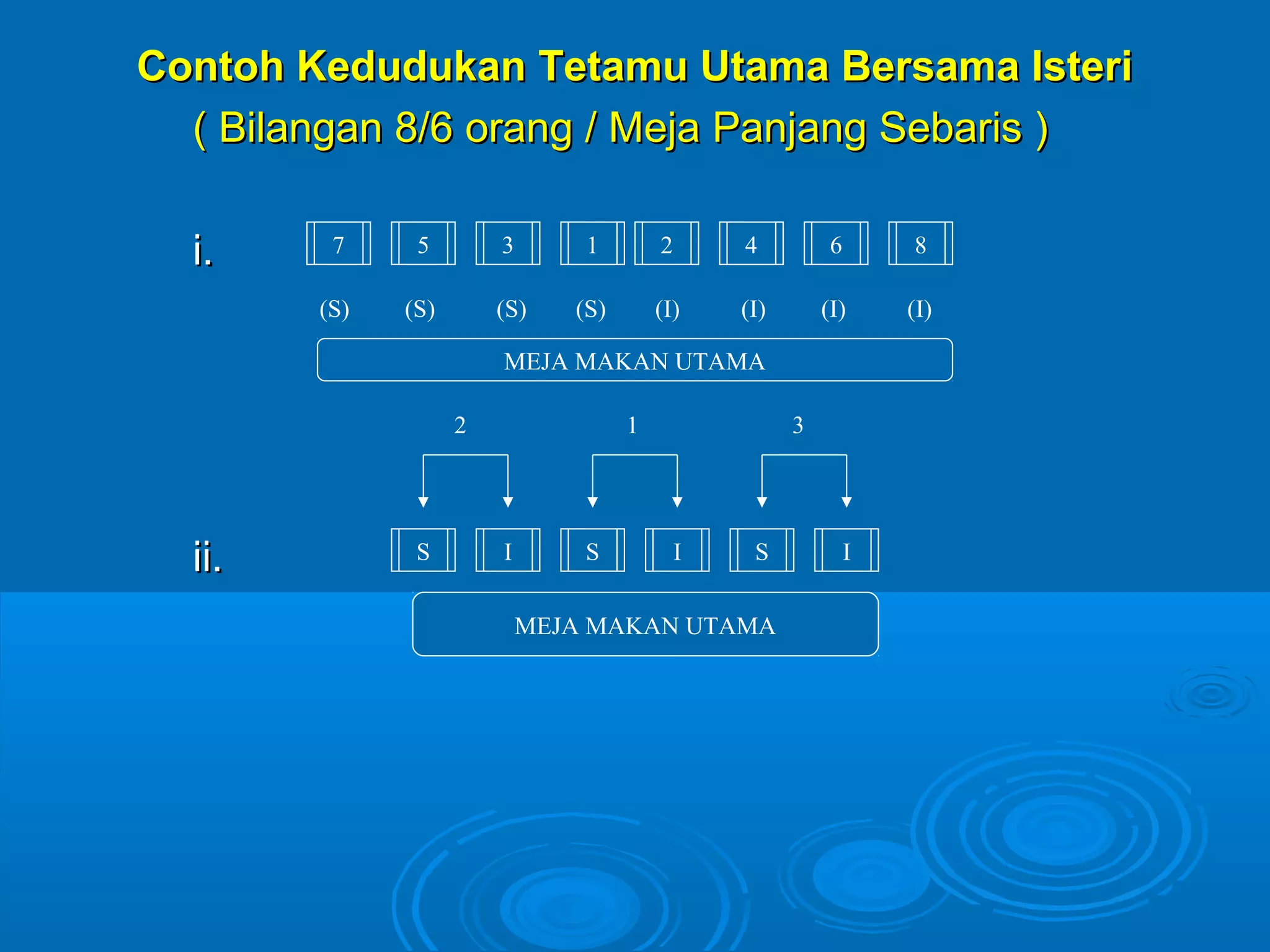 Contoh Kedudukan Tetamu Utama Bersama Isteri
( Bilangan 8/6 orang / Meja Panjang Sebaris )

i.

7 5 3 1 2 4 6 8

(S) (S) (S) (S) (I) (I) (I) (I)

MEJA MAKAN UTAMA

2 1 3

ii.

S I S I S I

MEJA MAKAN UTAMA